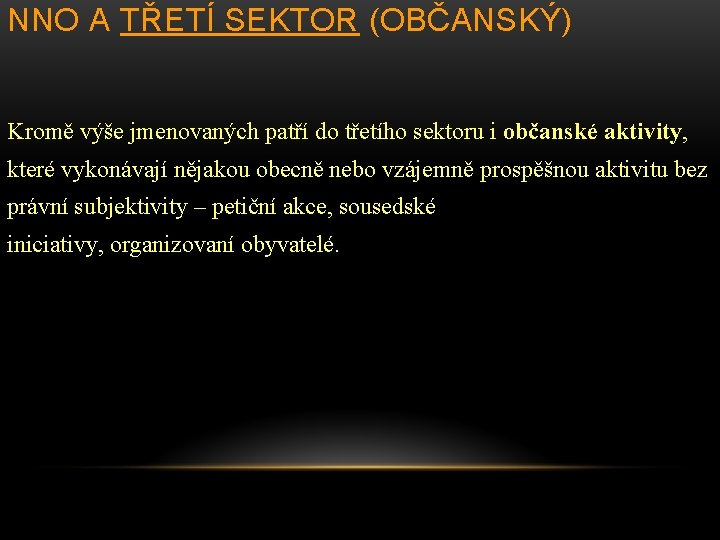 NNO A TŘETÍ SEKTOR (OBČANSKÝ)

Kromě výše jmenovaných patří do třetího sektoru i občanské aktivity, které vykonávají nějakou obecně nebo vzájemně prospěšnou aktivitu bez právní subjektivity – petiční akce, sousedské iniciativy, organizovaní obyvatelé.